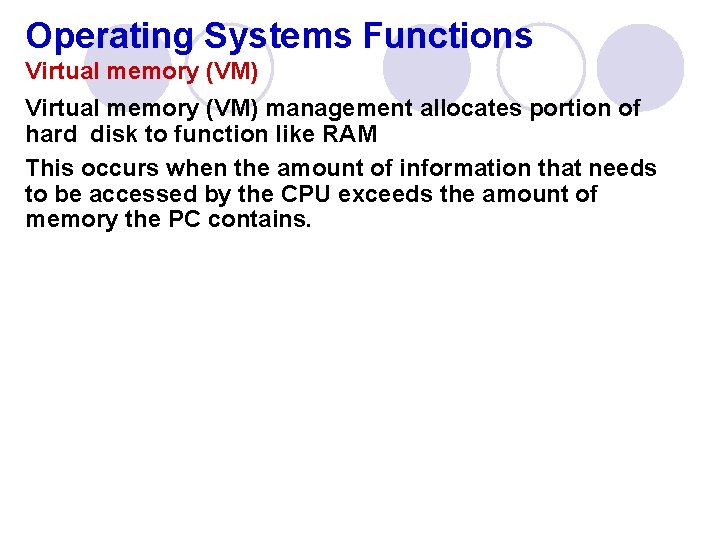 Operating Systems Functions
Virtual memory (VM)

Virtual memory (VM) management allocates portion of hard disk to function like RAM

This occurs when the amount of information that needs to be accessed by the CPU exceeds the amount of memory the PC contains.